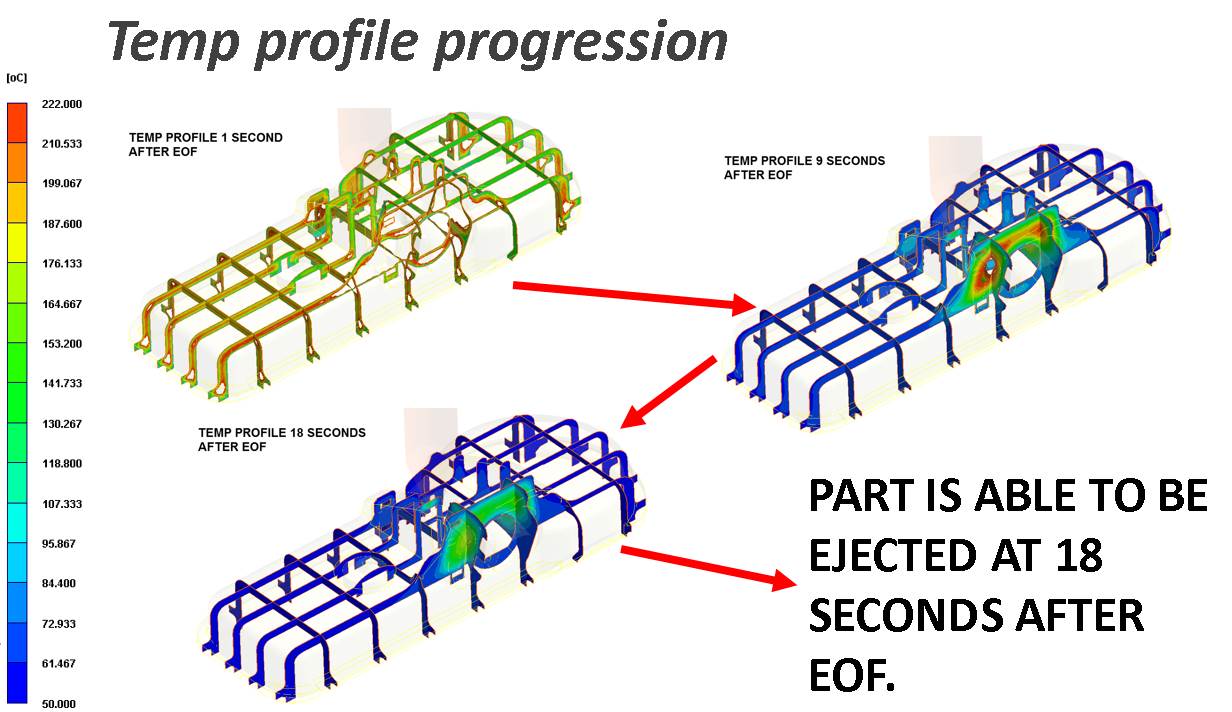 Temp profile progression

[oC]

222.000
210.533
199.067
187.600
176.133
164.667
153.200
141.733
130.267
118.800
107.333
95.867
84.400
72.933
61.467
50.000

TEMP PROFILE 1 SECOND AFTER EOF

TEMP PROFILE 9 SECONDS AFTER EOF

TEMP PROFILE 18 SECONDS AFTER EOF

PART IS ABLE TO BE EJECTED AT 18 SECONDS AFTER EOF.